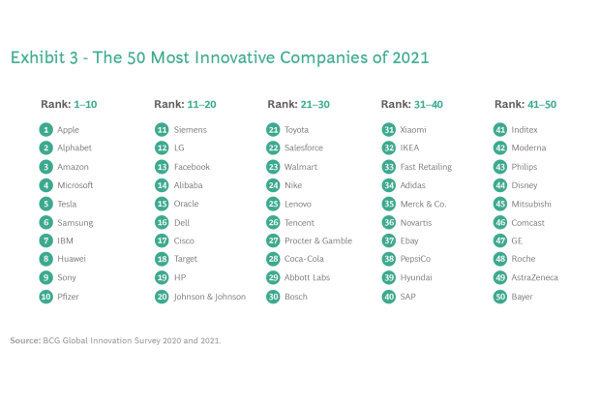 Exhibit 3 - The 50 Most Innovative Companies of 2021

Rank: 1–10
1 Apple
2 Alphabet
3 Amazon
4 Microsoft
5 Tesla
6 Samsung
7 IBM
8 Huawei
9 Sony
10 Pfizer

Rank: 11–20
11 Siemens
12 LG
13 Facebook
14 Alibaba
15 Oracle
16 Dell
17 Cisco
18 Target
19 HP
20 Johnson & Johnson

Rank: 21–30
21 Toyota
22 Salesforce
23 Walmart
24 Nike
25 Lenovo
26 Tencent
27 Procter & Gamble
28 Coca-Cola
29 Abbott Labs
30 Bosch

Rank: 31–40
31 Xiaomi
32 IKEA
33 Fast Retailing
34 Adidas
35 Merck & Co.
36 Novartis
37 Ebay
38 PepsiCo
39 Hyundai
40 SAP

Rank: 41–50
41 Inditex
42 Moderna
43 Philips
44 Disney
45 Mitsubishi
46 Comcast
47 GE
48 Roche
49 AstraZeneca
50 Bayer

Source: BCG Global Innovation Survey 2020 and 2021.